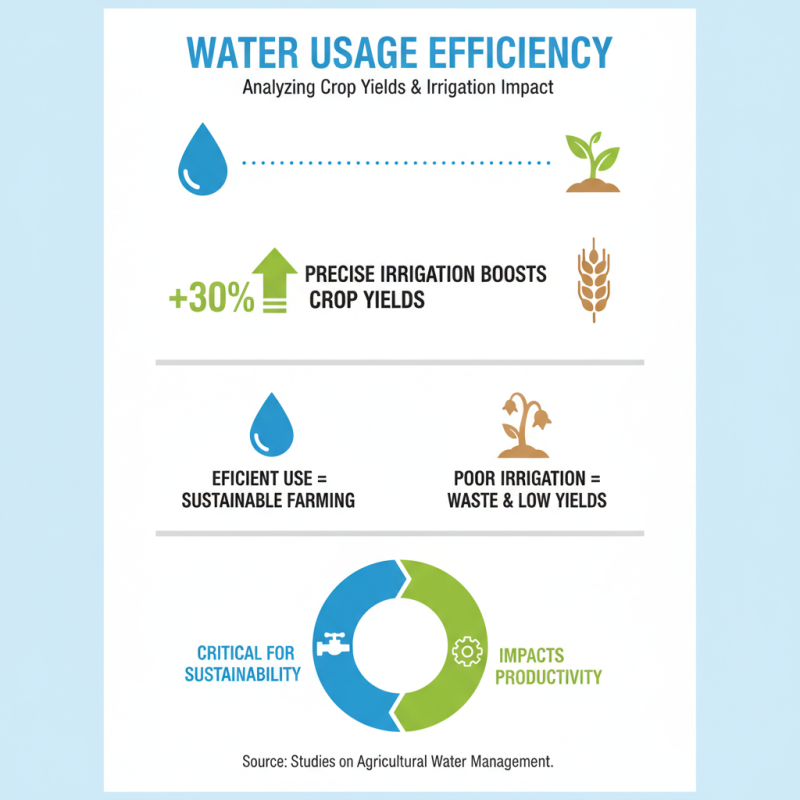 WATER USAGE EFFICIENCY

Analyzing Crop Yields & Irrigation Impact

+30%

PRECISE IRRIGATION BOOSTS CROP YIELDS

EFICIENT USE = SUSTAINABLE FARMING

POOR IRRIGATION = WASTE & LOW YIELDS

CRITICAL FOR SUSTAINABILITY

IMPACTS PRODUCTIVITY

Source: Studies on Agricultural Water Management.